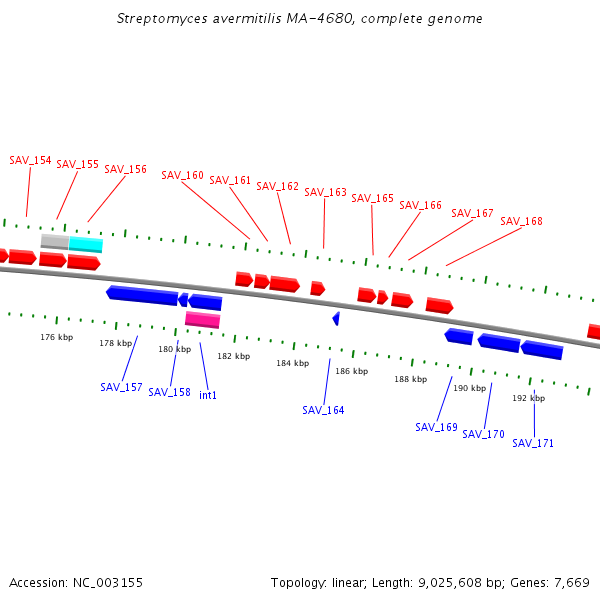 Streptomyces avermitilis MA-4680, complete genome

SAV_154 SAV_155 SAV_156 SAV_160 SAV_161 SAV_162 SAV_163 SAV_165 SAV_166 SAV_167 SAV_168

176 kbp 178 kbp 180 kbp 182 kbp 184 kbp 186 kbp 188 kbp 190 kbp 192 kbp

SAV_157 SAV_158 int1 SAV_164 SAV_169 SAV_170 SAV_171

Accession: NC_003155

Topology: linear; Length: 9,025,608 bp; Genes: 7,669